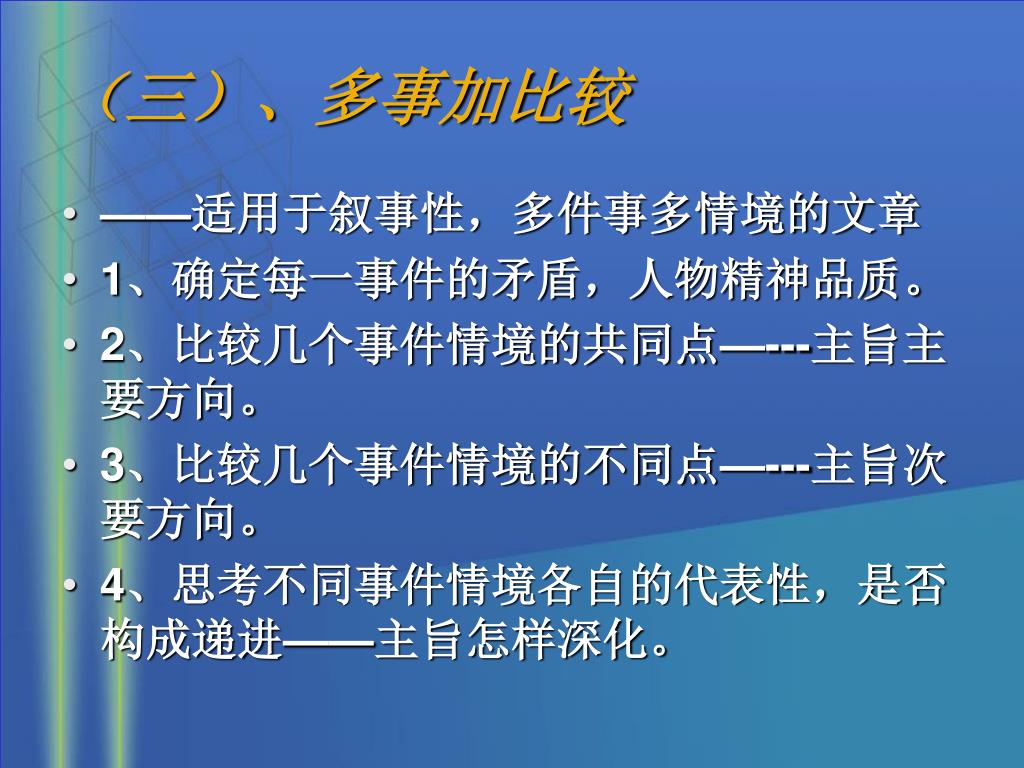 （三）、多事加比较

• ——适用于叙事性，多件事多情境的文章
• 1、确定每一事件的矛盾，人物精神品质。
• 2、比较几个事件情境的共同点—---主旨主要方向。
• 3、比较几个事件情境的不同点—---主旨次要方向。
• 4、思考不同事件情境各自的代表性，是否构成递进——主旨怎样深化。